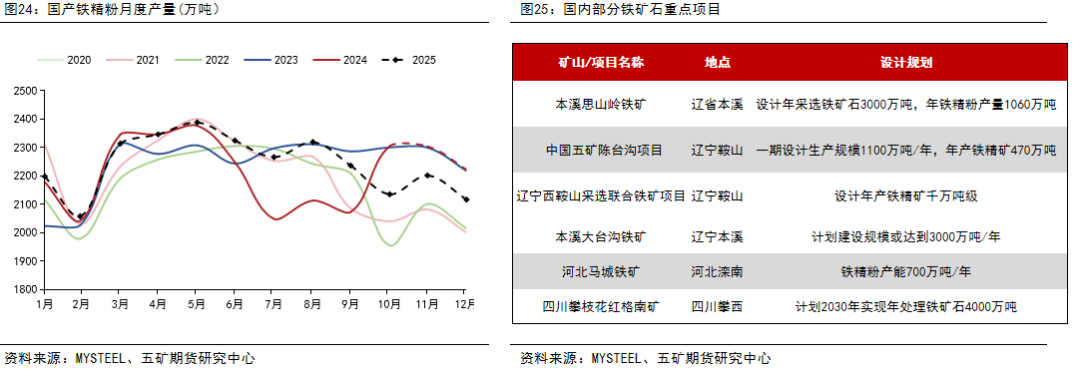 图24：国产铁精粉月度产量（万吨）

2020 2021 2022 2023 2024 2025

2500
2400
2300
2200
2100
2000
1900
1800

1月 2月 3月 4月 5月 6月 7月 8月 9月 10月 11月 12月

资料来源：MYSTEEL、五矿期货研究中心

图25：国内部分铁矿石重点项目

| 矿山/项目名称 | 地点 | 设计规划 |
|---|---|---|
| 本溪思山岭铁矿 | 辽省本溪 | 设计年采选铁矿石3000万吨，年铁精粉产量1060万吨 |
| 中国五矿陈台沟项目 | 辽宁鞍山 | 一期设计生产规模1100万吨/年，年产铁精矿470万吨 |
| 辽宁西鞍山采选联合铁矿项目 | 辽宁鞍山 | 设计年产铁精矿千万吨级 |
| 本溪大台沟铁矿 | 辽宁本溪 | 计划建设规模或达到3000万吨/年 |
| 河北马城铁矿 | 河北滦南 | 铁精粉产能700万吨/年 |
| 四川攀枝花红格南矿 | 四川攀西 | 计划2030年实现年处理铁矿石4000万吨 |

资料来源：MYSTEEL、五矿期货研究中心